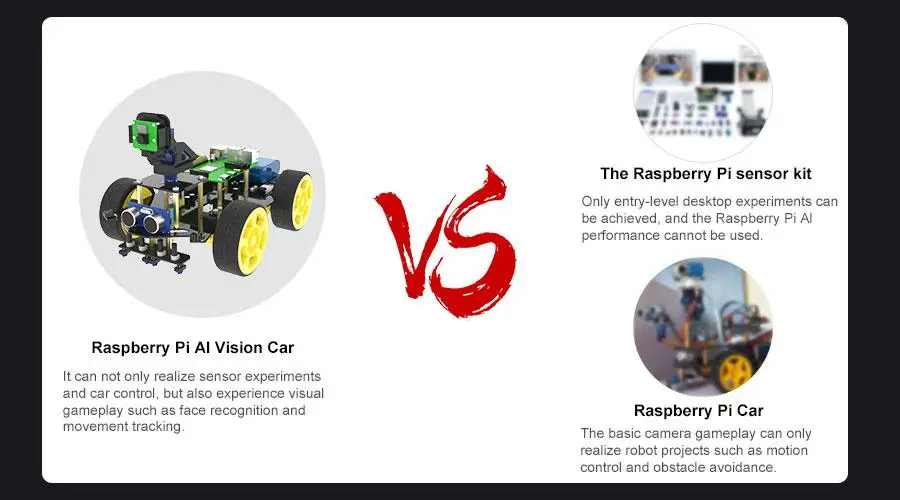 Raspberry Pi AI Vision Car

It can not only realize sensor experiments and car control, but also experience visual gameplay such as face recognition and movement tracking.

VS

The Raspberry Pi sensor kit

Only entry-level desktop experiments can be achieved, and the Raspberry Pi AI performance cannot be used.

Raspberry Pi Car

The basic camera gameplay can only realize robot projects such as motion control and obstacle avoidance.